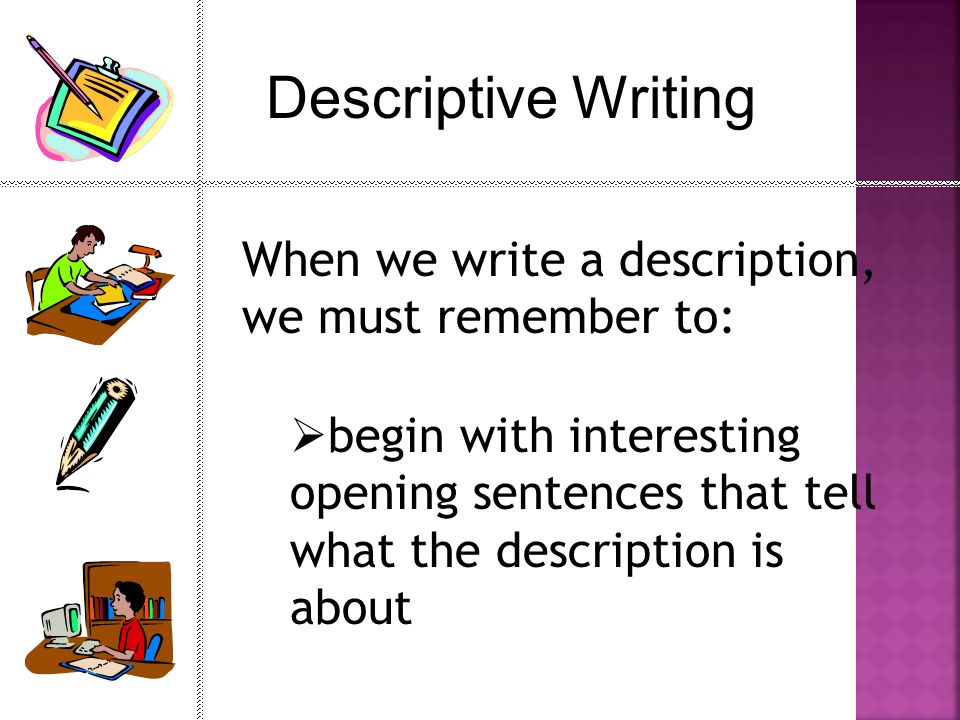 Descriptive Writing

When we write a description, we must remember to:

➢begin with interesting opening sentences that tell what the description is about